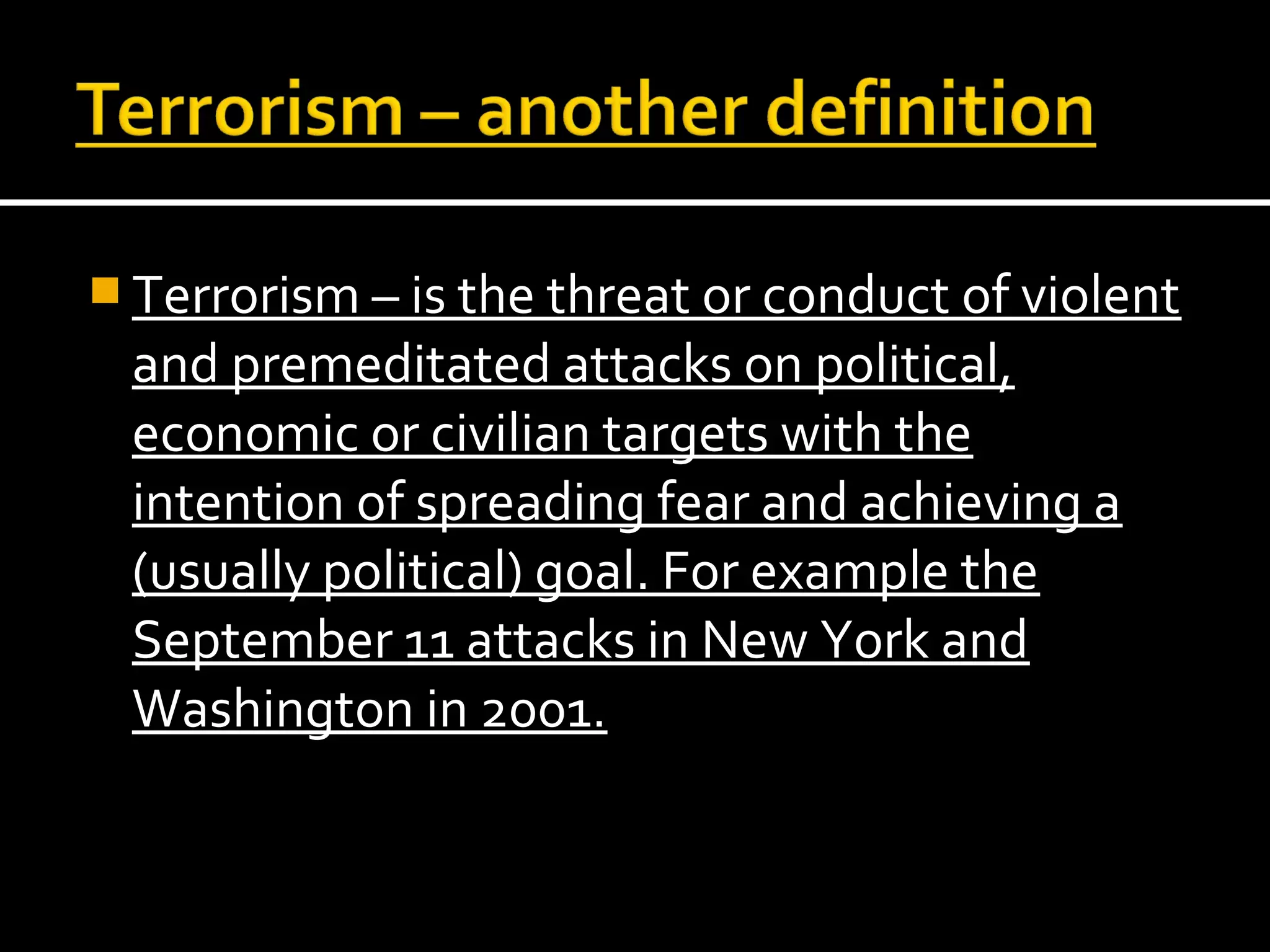 Terrorism – another definition

Terrorism – is the threat or conduct of violent and premeditated attacks on political, economic or civilian targets with the intention of spreading fear and achieving a (usually political) goal. For example the September 11 attacks in New York and Washington in 2001.